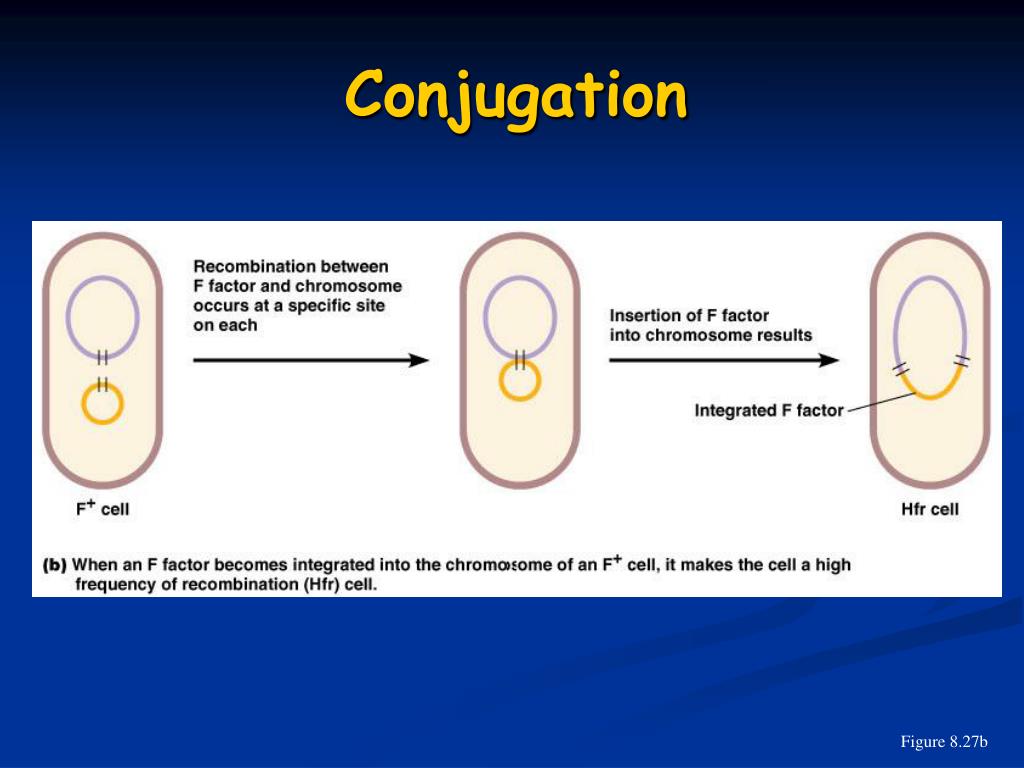 Conjugation

Recombination between F factor and chromosome occurs at a specific site on each

Insertion of F factor into chromosome results

Integrated F factor

$F^+$ cell

Hfr cell

(b) When an F factor becomes integrated into the chromosome of an $F^+$ cell, it makes the cell a high frequency of recombination (Hfr) cell.

Figure 8.27b